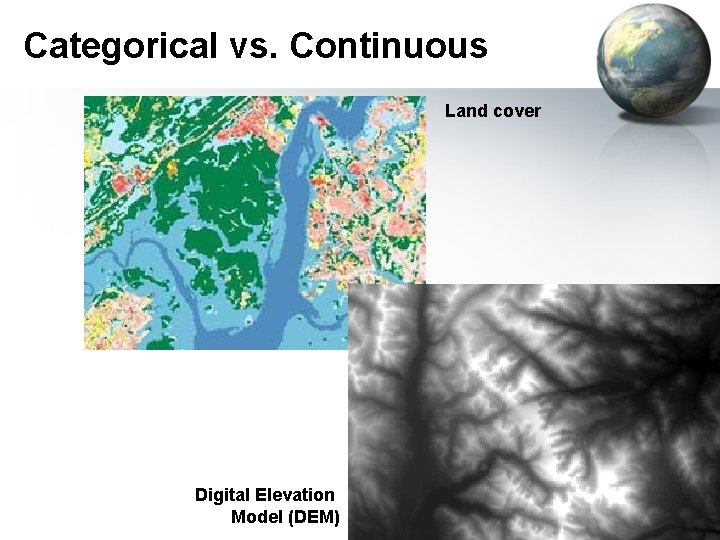 Categorical vs. Continuous

Land cover

Digital Elevation Model (DEM)